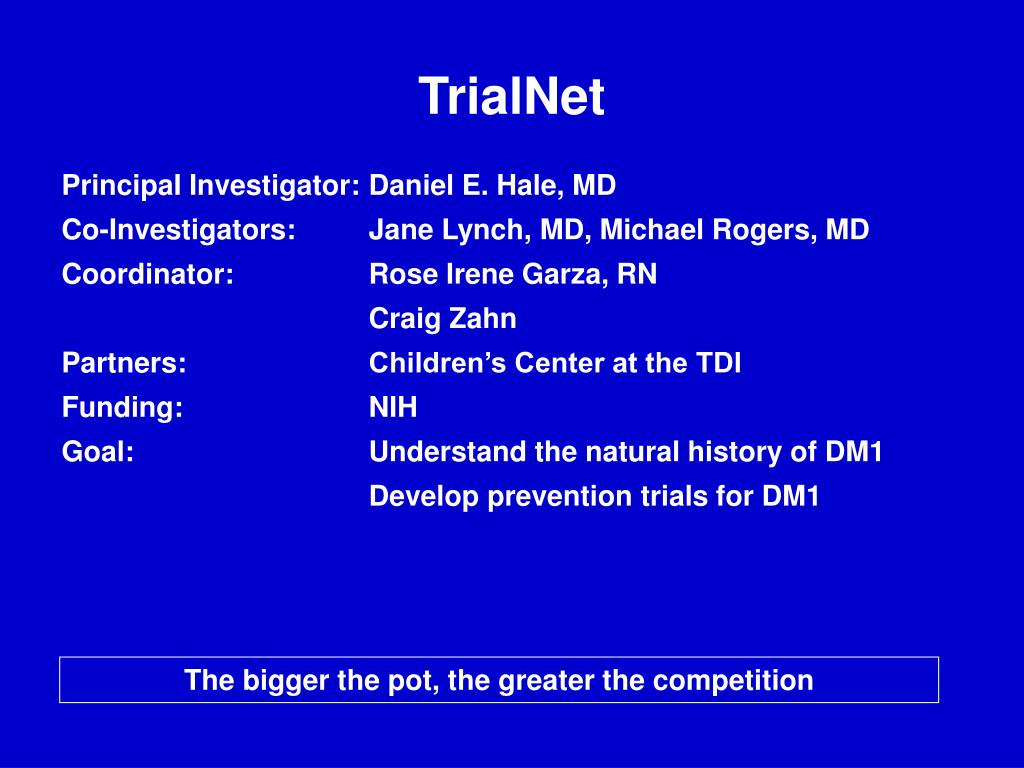 TrialNet

Principal Investigator: Daniel E. Hale, MD
Co-Investigators: Jane Lynch, MD, Michael Rogers, MD
Coordinator: Rose Irene Garza, RN
Craig Zahn
Partners: Children's Center at the TDI
Funding: NIH
Goal: Understand the natural history of DM1
Develop prevention trials for DM1

The bigger the pot, the greater the competition